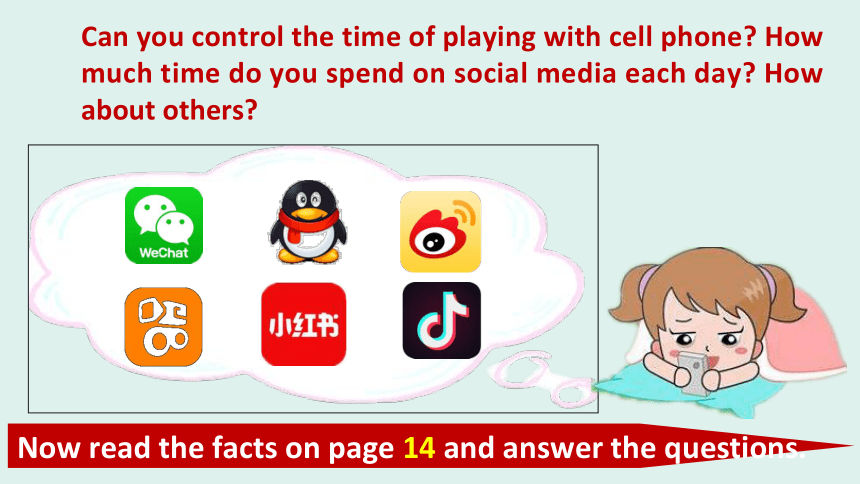 Can you control the time of playing with cell phone? How much time do you spend on social media each day? How about others?

WeChat

小红书

Now read the facts on page 14 and answer the questions.